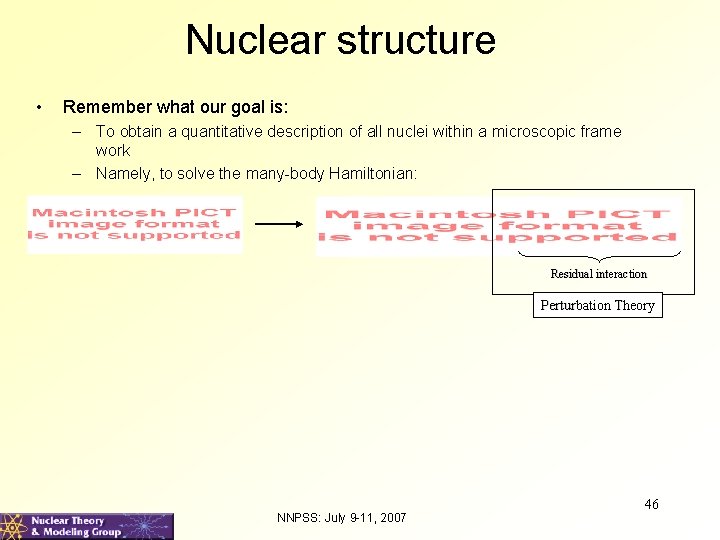 Nuclear structure

• Remember what our goal is:
– To obtain a quantitative description of all nuclei within a microscopic frame work
– Namely, to solve the many-body Hamiltonian:

Macintosh PICT image format is not supported

Macintosh PICT image format is not supported

Residual interaction

Perturbation Theory

46

Nuclear Theory & Modeling Group

NNPSS: July 9-11, 2007